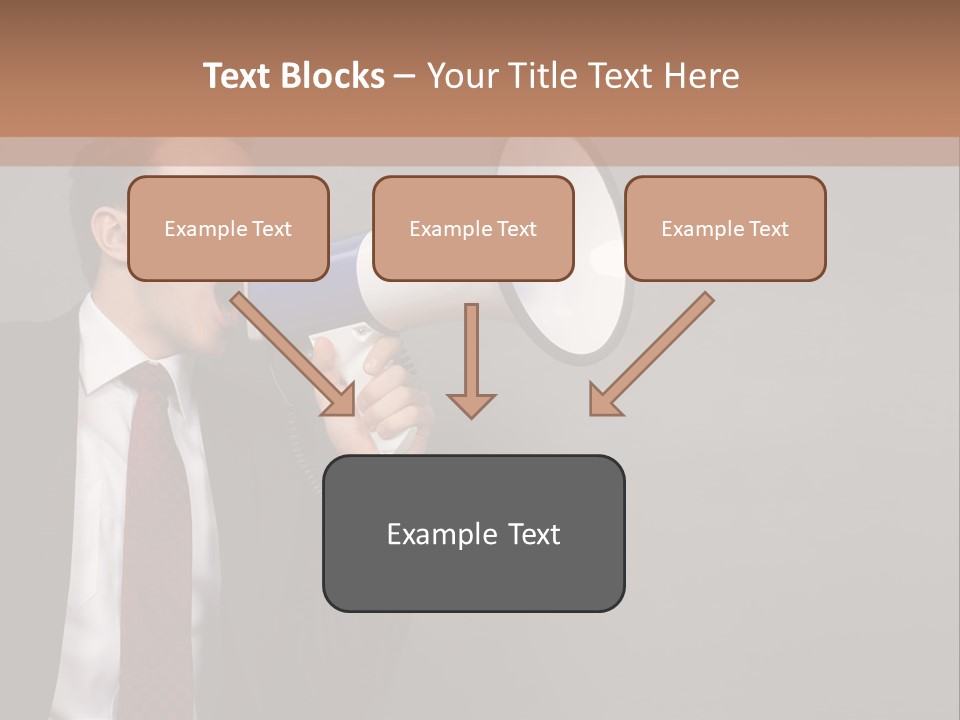 Text Blocks – Your Title Text Here

Example Text

Example Text

Example Text

Example Text